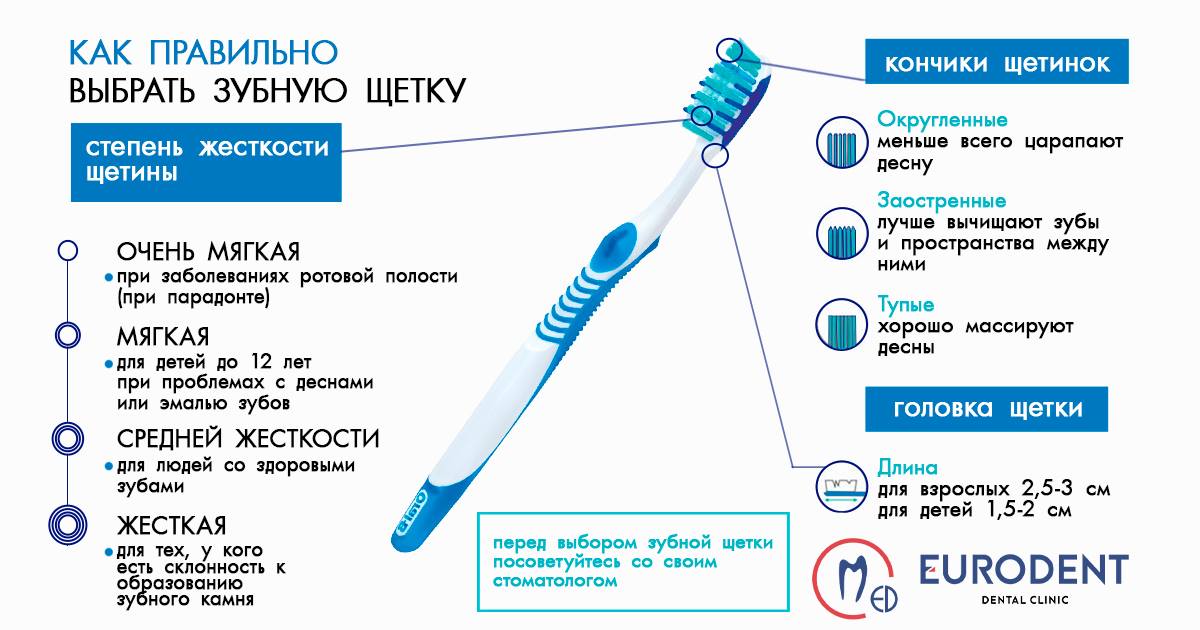 КАК ПРАВИЛЬНО
ВЫБРАТЬ ЗУБНУЮ ЩЕТКУ

степень жесткости щетины

ОЧЕНЬ МЯГКАЯ
при заболеваниях ротовой полости (при парадонте)

МЯГКАЯ
для детей до 12 лет при проблемах с деснами или эмалью зубов

СРЕДНЕЙ ЖЕСТКОСТИ
для людей со здоровыми зубами

ЖЕСТКАЯ
для тех, у кого есть склонность к образованию зубного камня

Oral-B

перед выбором зубной щетки посоветуйтесь со своим стоматологом

кончики щетинок

Округленные
меньше всего царапают десну

Заостренные
лучше вычищают зубы и пространства между ними

Тупые
хорошо массируют десны

головка щетки

Длина
для взрослых 2,5-3 см
для детей 1,5-2 см

MED
EURODENT
DENTAL CLINIC